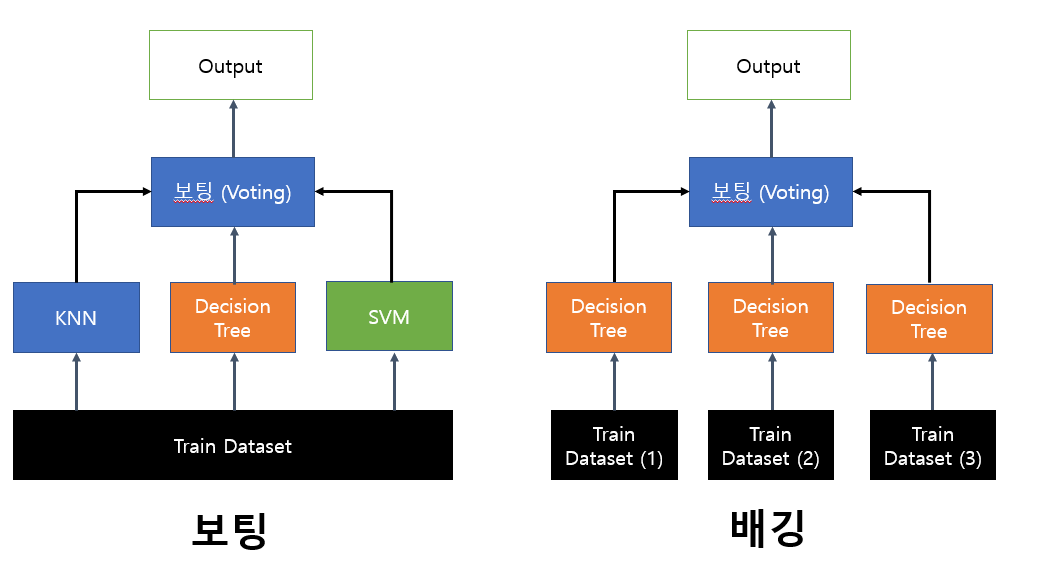 Output

보팅 (Voting)

KNN

Decision Tree

SVM

Train Dataset

보팅

Output

보팅 (Voting)

Decision Tree

Decision Tree

Decision Tree

Train Dataset (1)

Train Dataset (2)

Train Dataset (3)

배깅